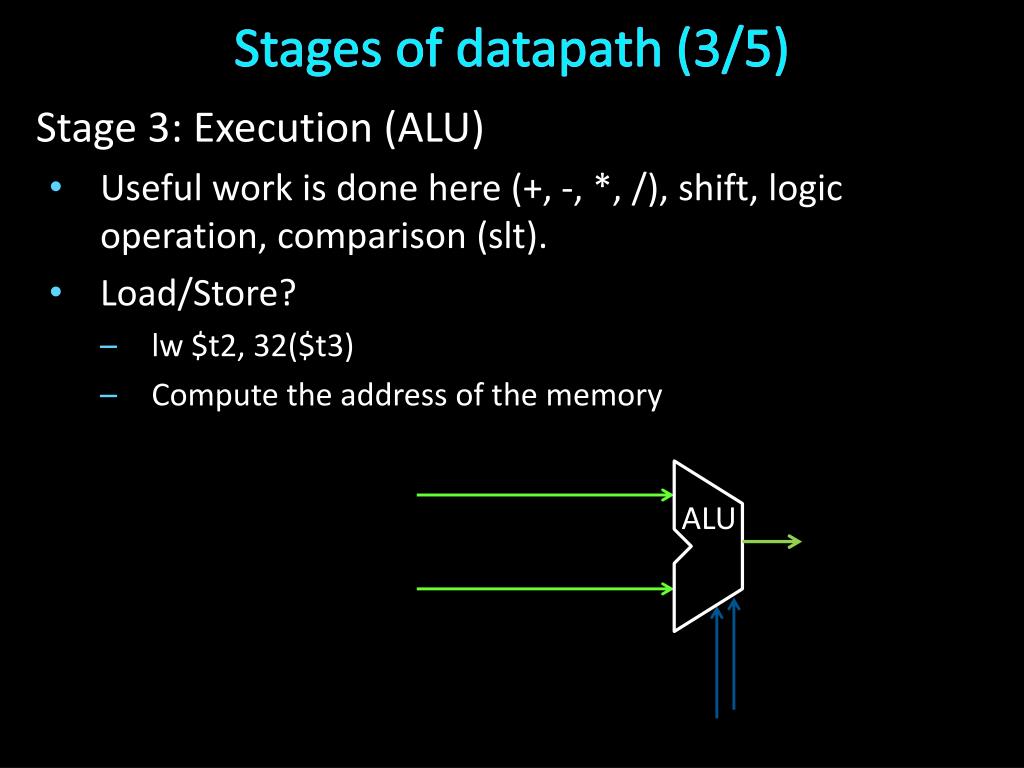 Stages of datapath (3/5)

Stage 3: Execution (ALU)

• Useful work is done here (+, -, *, /), shift, logic operation, comparison (slt).

• Load/Store?

– lw \$t2, 32(\$t3)

– Compute the address of the memory

ALU